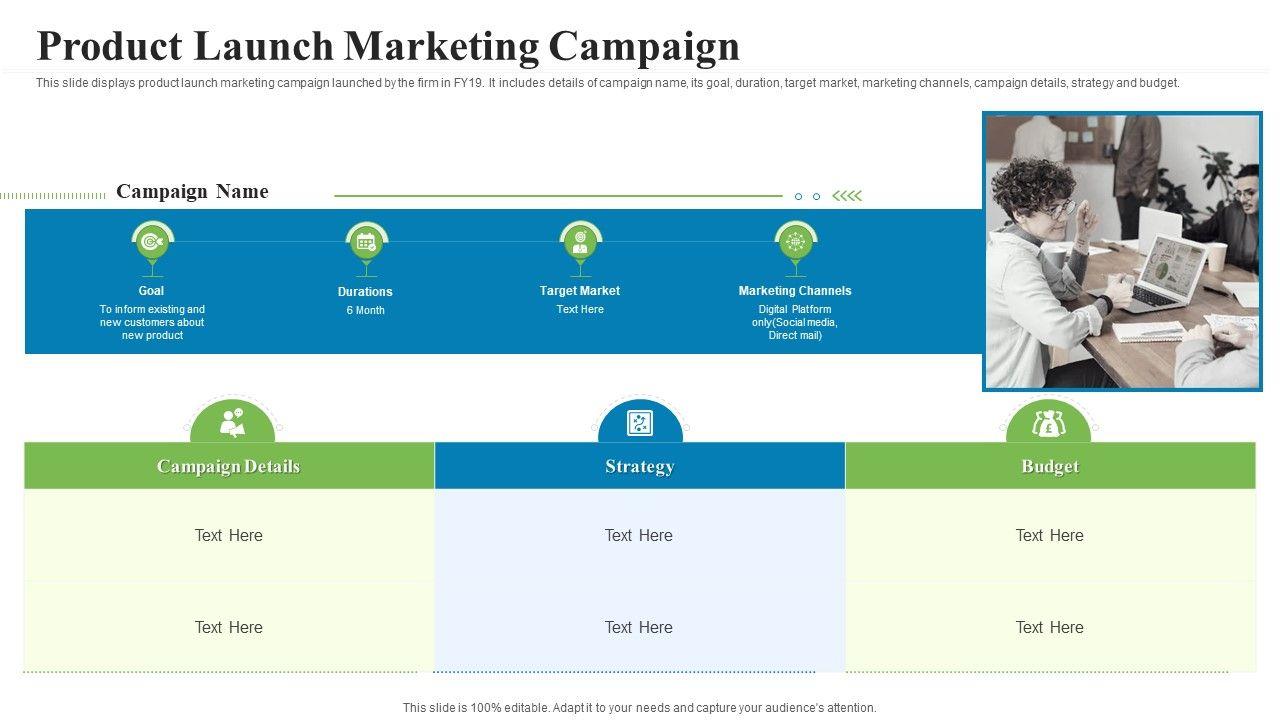 Product Launch Marketing Campaign

This slide displays product launch marketing campaign launched by the firm in FY19. It includes details of campaign name, its goal, duration, target market, marketing channels, campaign details, strategy and budget.

Campaign Name

Goal
To inform existing and new customers about new product

Durations
6 Month

Target Market
Text Here

Marketing Channels
Digital Platform only(Social media, Direct mail)

| Campaign Details | Strategy | Budget |
|---|---|---|
| Text Here | Text Here | Text Here |
| Text Here | Text Here | Text Here |

This slide is 100% editable. Adapt it to your needs and capture your audience's attention.